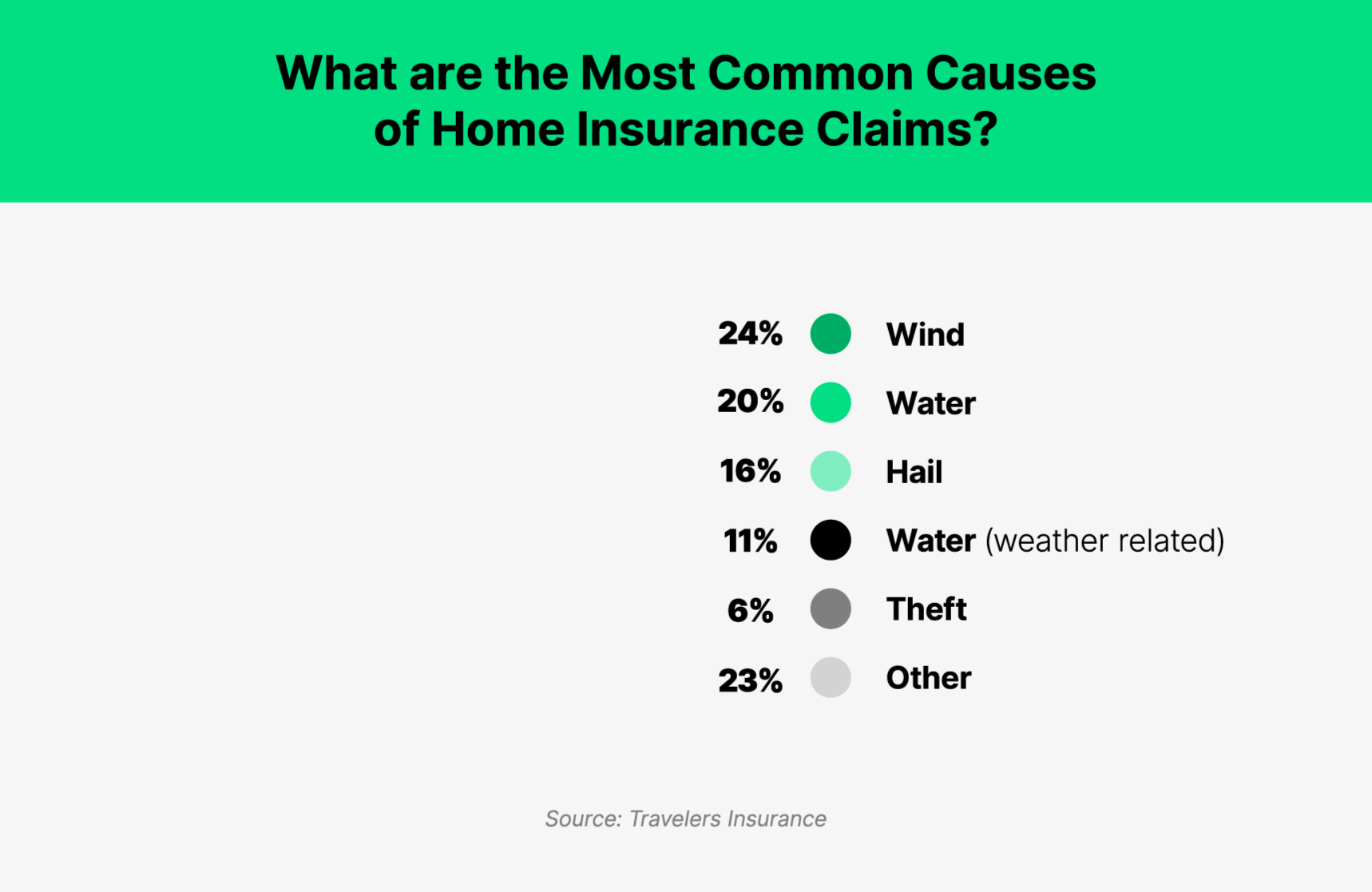 What are the Most Common Causes of Home Insurance Claims?

24% Wind
20% Water
16% Hail
11% Water (weather related)
6% Theft
23% Other

Source: Travelers Insurance